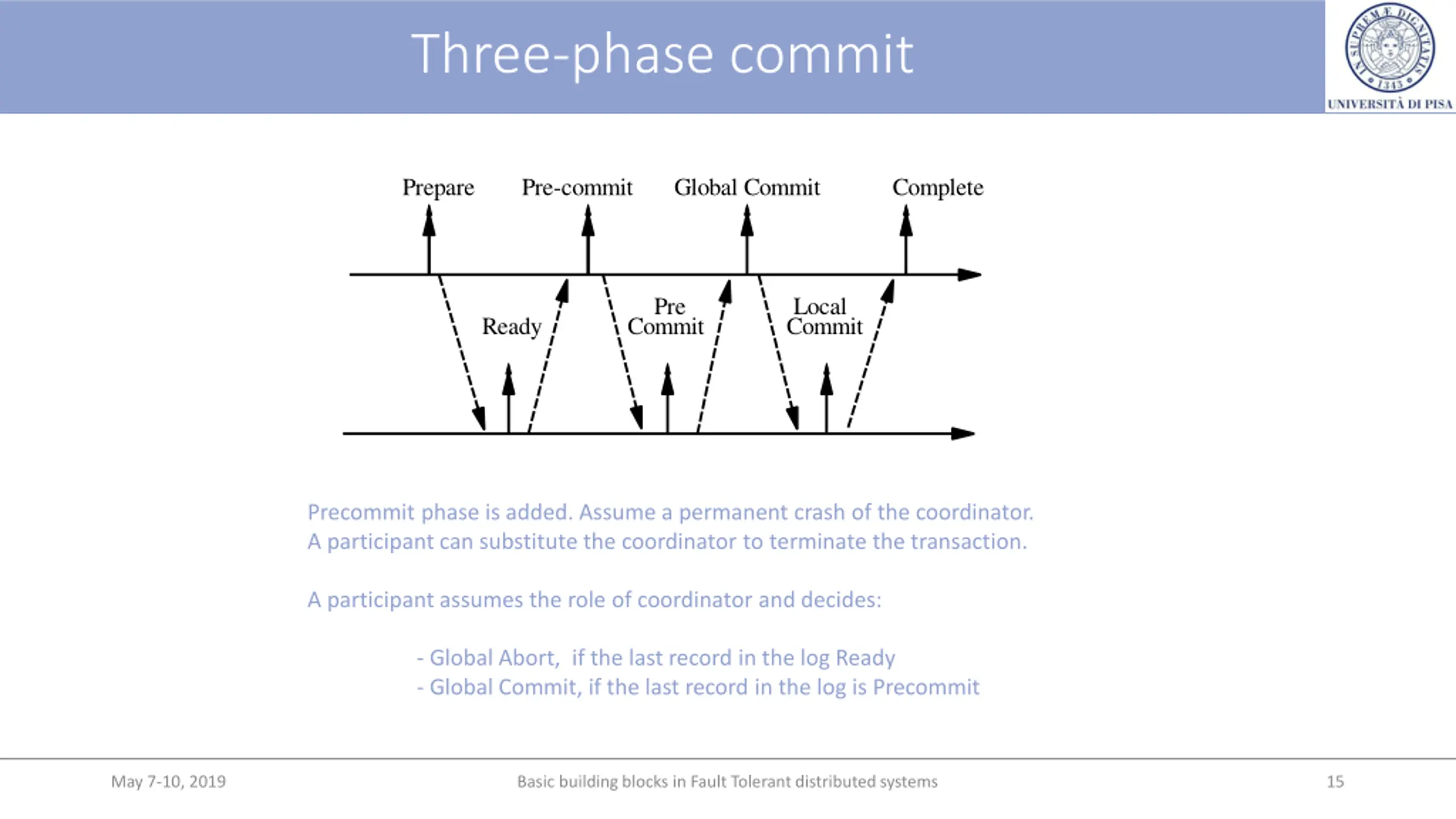 Three-phase commit

IN SUPREMÆ DIGNITATIS 1343

UNIVERSITÀ DI PISA

Prepare

Pre-commit

Global Commit

Complete

Ready

Pre Commit

Local Commit

Precommit phase is added. Assume a permanent crash of the coordinator. A participant can substitute the coordinator to terminate the transaction.

A participant assumes the role of coordinator and decides:

- Global Abort, if the last record in the log Ready
- Global Commit, if the last record in the log is Precommit

May 7-10, 2019

Basic building blocks in Fault Tolerant distributed systems

15